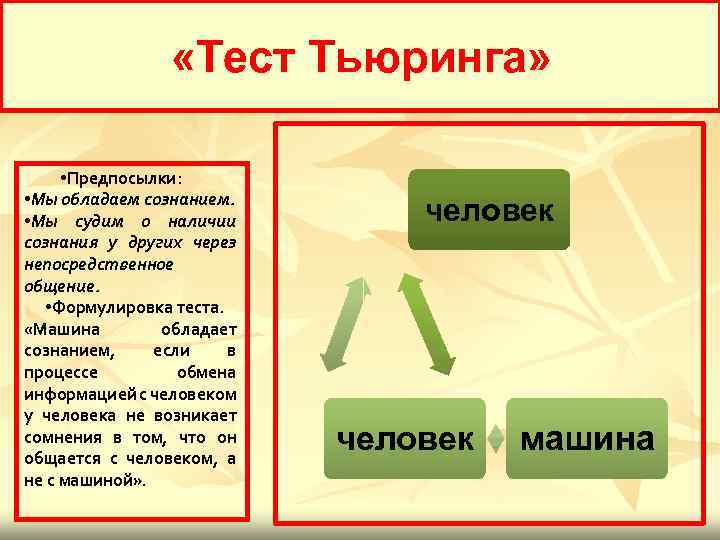 «Тест Тьюринга»

•Предпосылки:
•Мы обладаем сознанием.
•Мы судим о наличии сознания у других через непосредственное общение.
•Формулировка теста.
«Машина обладает сознанием, если в процессе обмена информацией с человеком у человека не возникает сомнения в том, что он общается с человеком, а не с машиной».

человек

человек

машина